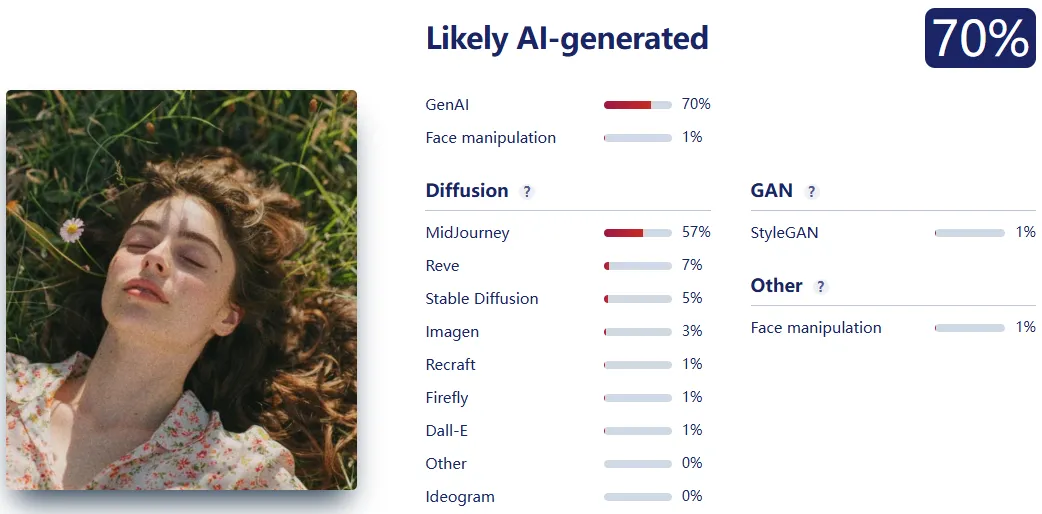 Likely AI-generated

70%

GenAI 70%

Face manipulation 1%

Diffusion ?

MidJourney 57%

Reve 7%

Stable Diffusion 5%

Imagen 3%

Recraft 1%

Firefly 1%

Dall-E 1%

Other 0%

Ideogram 0%

GAN ?

StyleGAN 1%

Other ?

Face manipulation 1%